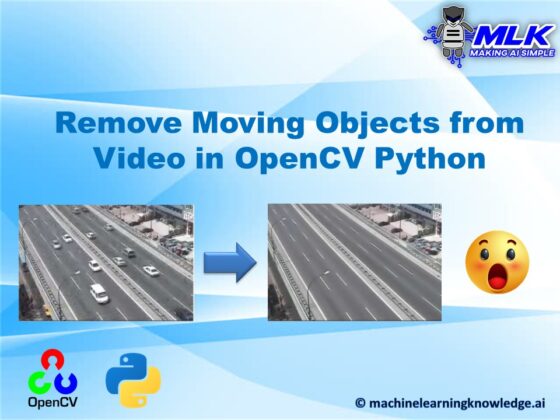 MLK
MAKING AI SIMPLE

Remove Moving Objects from Video in OpenCV Python

OpenCV

© machinelearningknowledge.ai